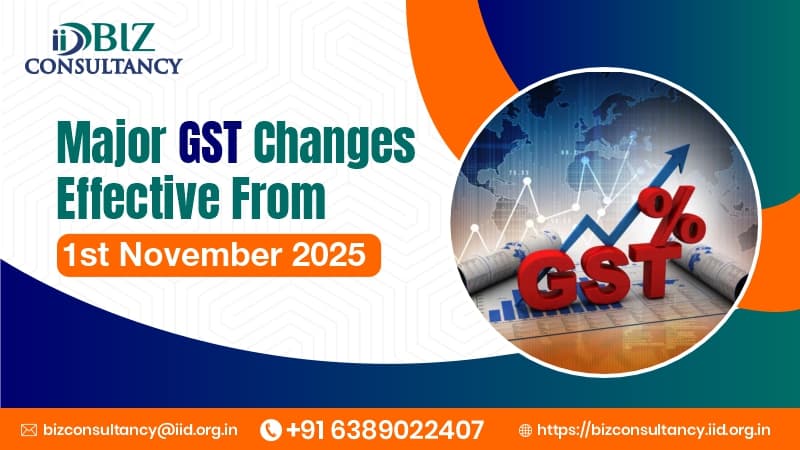 iiD BIZ
CONSULTANCY

Major GST Changes Effective From
1st November 2025

GST %

bizconsultancy@iid.org.in
+91 6389022407
https://bizconsultancy.iid.org.in